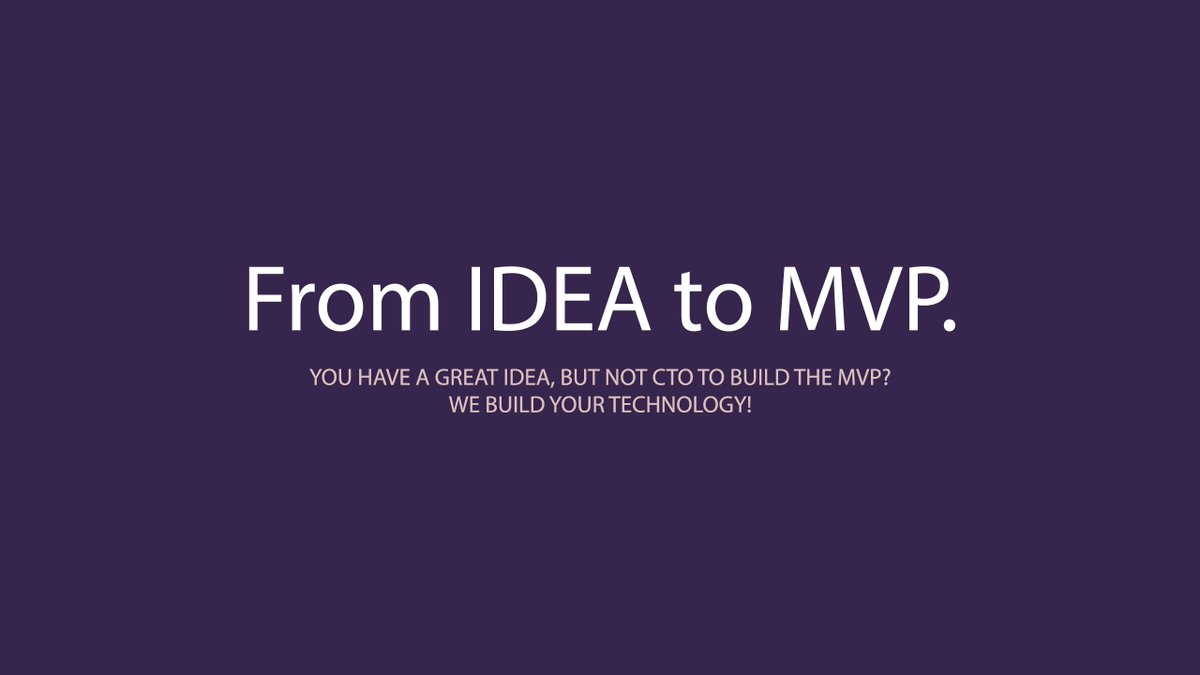 From IDEA to MVP.

YOU HAVE A GREAT IDEA, BUT NOT CTO TO BUILD THE MVP?
WE BUILD YOUR TECHNOLOGY!